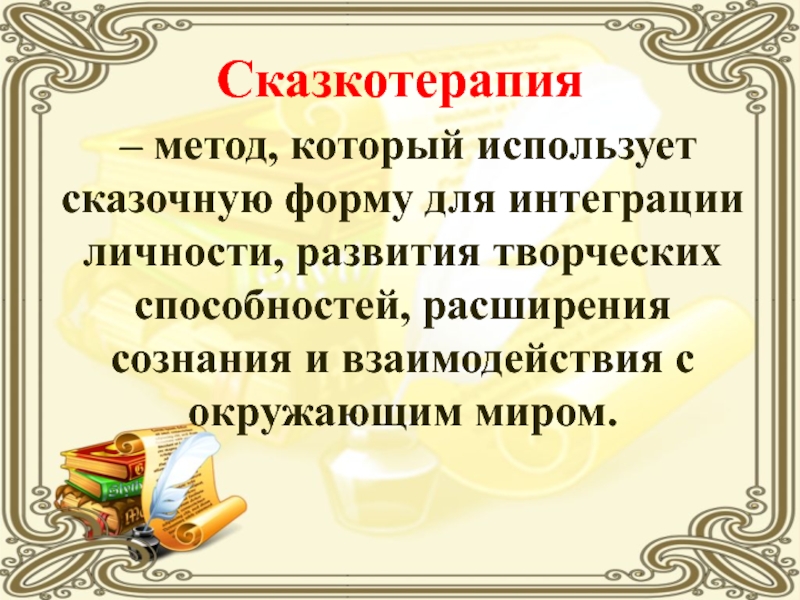 Сказкотерапия

– метод, который использует сказочную форму для интеграции личности, развития творческих способностей, расширения сознания и взаимодействия с окружающим миром.